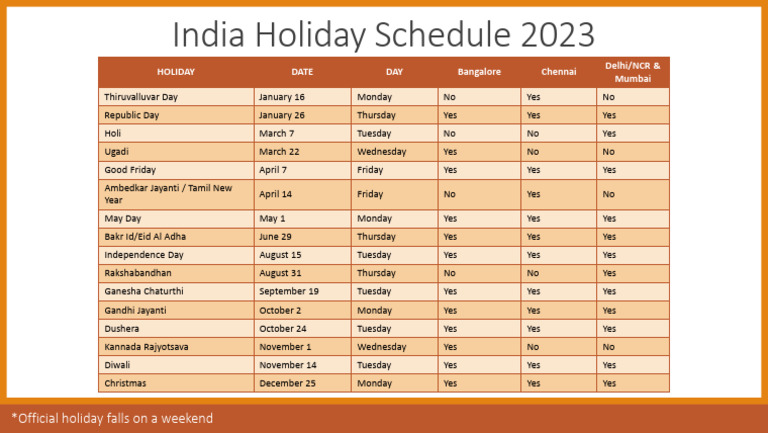 India Holiday Schedule 2023

| HOLIDAY | DATE | DAY | Bangalore | Chennai | Delhi/NCR & Mumbai |
|---|---|---|---|---|---|
| Thiruvalluvar Day | January 16 | Monday | No | Yes | No |
| Republic Day | January 26 | Thursday | Yes | Yes | Yes |
| Holi | March 7 | Tuesday | No | No | Yes |
| Ugadi | March 22 | Wednesday | Yes | No | No |
| Good Friday | April 7 | Friday | Yes | Yes | Yes |
| Ambedkar Jayanti / Tamil New Year | April 14 | Friday | No | Yes | No |
| May Day | May 1 | Monday | Yes | Yes | Yes |
| Bakr Id/Eid Al Adha | June 29 | Thursday | Yes | Yes | Yes |
| Independence Day | August 15 | Tuesday | Yes | Yes | Yes |
| Rakshabandhan | August 31 | Thursday | No | No | Yes |
| Ganesha Chaturthi | September 19 | Tuesday | Yes | Yes | Yes |
| Gandhi Jayanti | October 2 | Monday | Yes | Yes | Yes |
| Dushera | October 24 | Tuesday | Yes | Yes | Yes |
| Kannada Rajyotsava | November 1 | Wednesday | Yes | No | No |
| Diwali | November 14 | Tuesday | Yes | Yes | Yes |
| Christmas | December 25 | Monday | Yes | Yes | Yes |

*Official holiday falls on a weekend